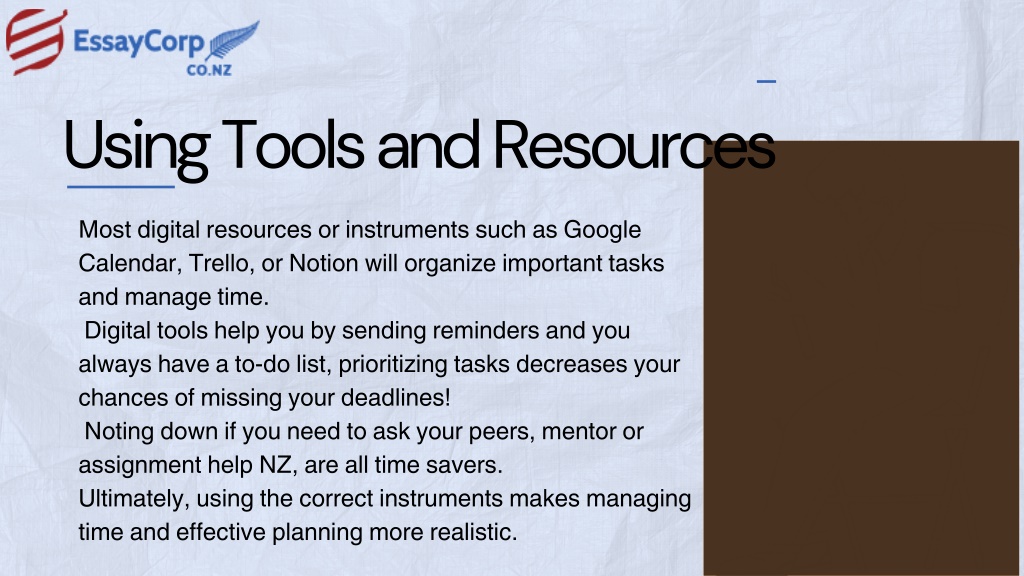 EssayCorp
CO.NZ

Using Tools and Resources

Most digital resources or instruments such as Google Calendar, Trello, or Notion will organize important tasks and manage time.
Digital tools help you by sending reminders and you always have a to-do list, prioritizing tasks decreases your chances of missing your deadlines!
Noting down if you need to ask your peers, mentor or assignment help NZ, are all time savers.
Ultimately, using the correct instruments makes managing time and effective planning more realistic.